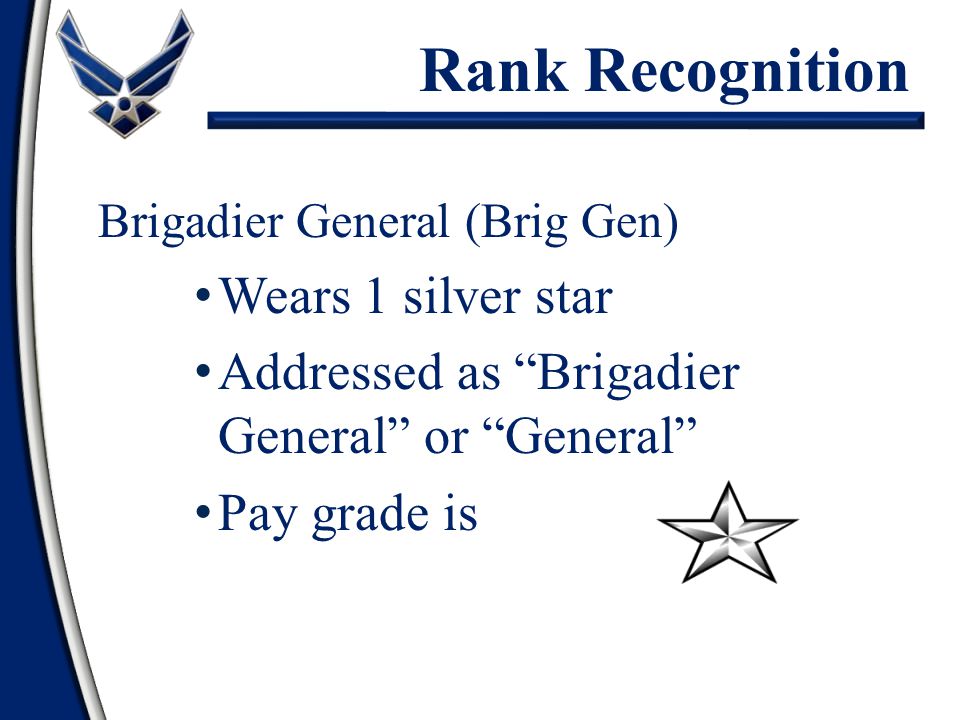 Rank Recognition

Brigadier General (Brig Gen)

• Wears 1 silver star
• Addressed as “Brigadier General” or “General”
• Pay grade is